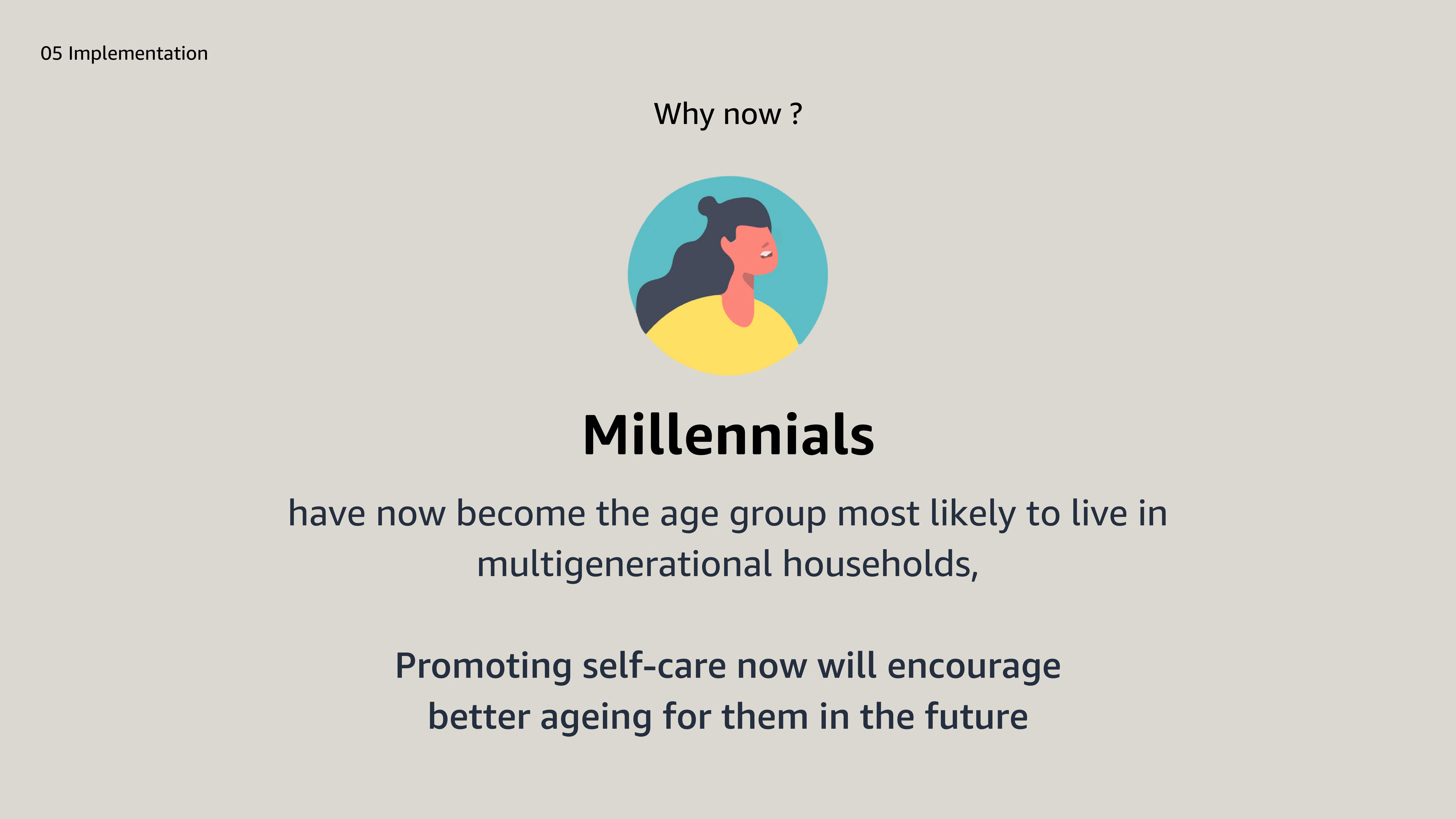 05 Implementation

Why now ?

Millennials

have now become the age group most likely to live in multigenerational households,

Promoting self-care now will encourage better ageing for them in the future